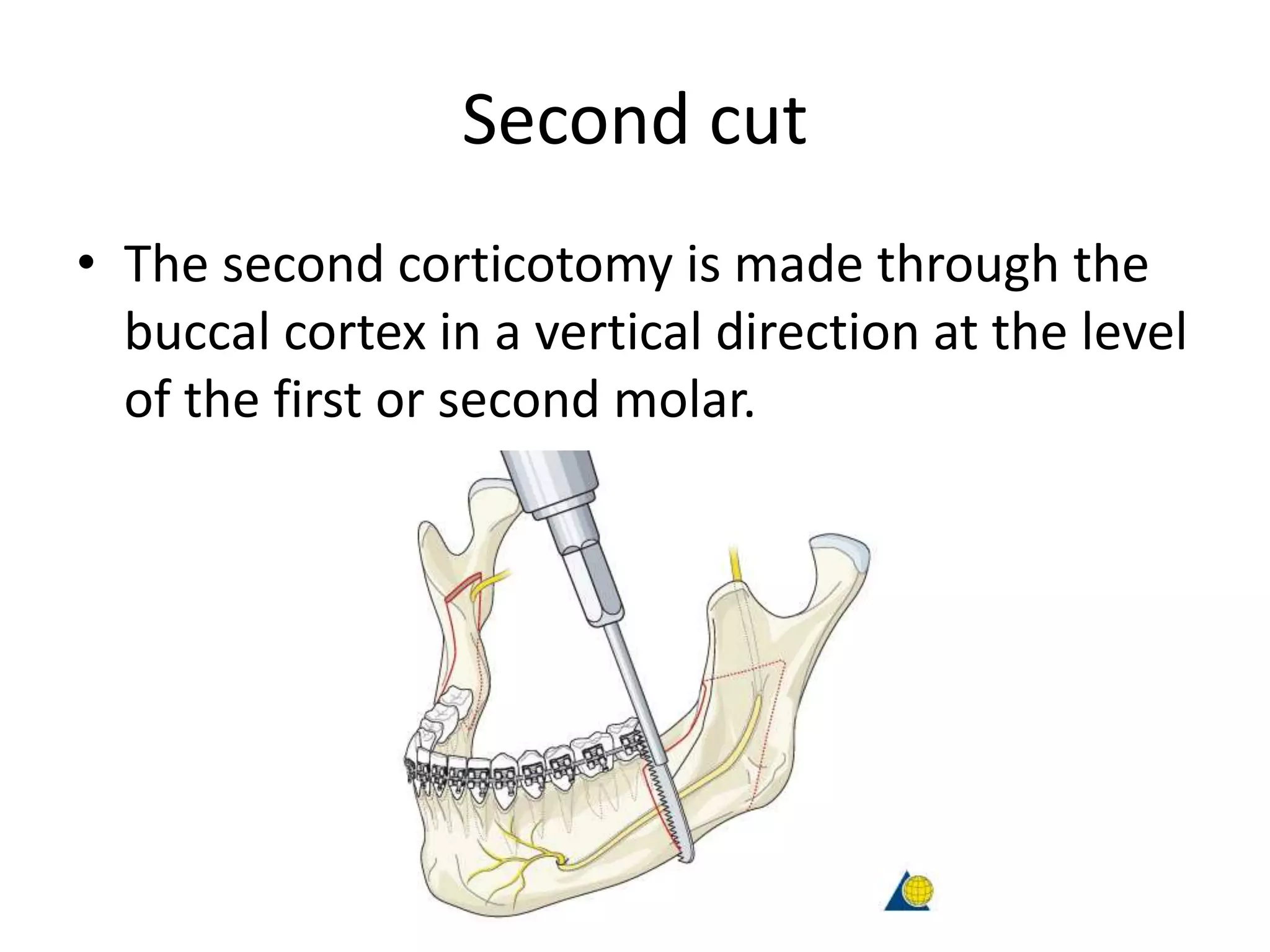 Second cut

• The second corticotomy is made through the buccal cortex in a vertical direction at the level of the first or second molar.